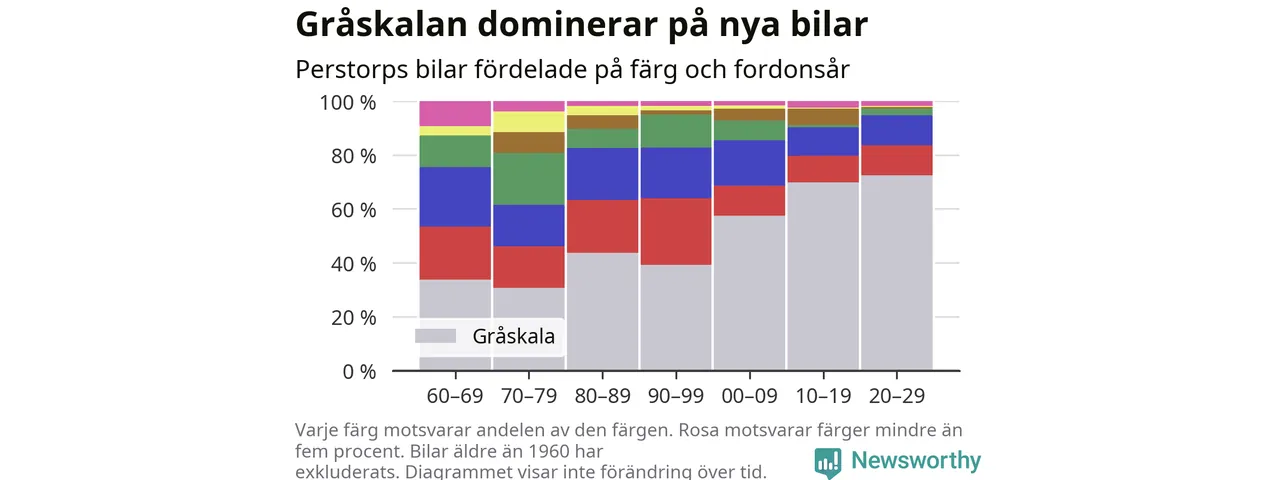 Gråskalan dominerar på nya bilar

Perstorps bilar fördelade på färg och fordonsår

100 %
80 %
60 %
40 %
20 %
0 %

Gråskala

60–69 70–79 80–89 90–99 00–09 10–19 20–29

Varje färg motsvarar andelen av den färgen. Rosa motsvarar färger mindre än fem procent. Bilar äldre än 1960 har exkluderats. Diagrammet visar inte förändring över tid.

Newsworthy